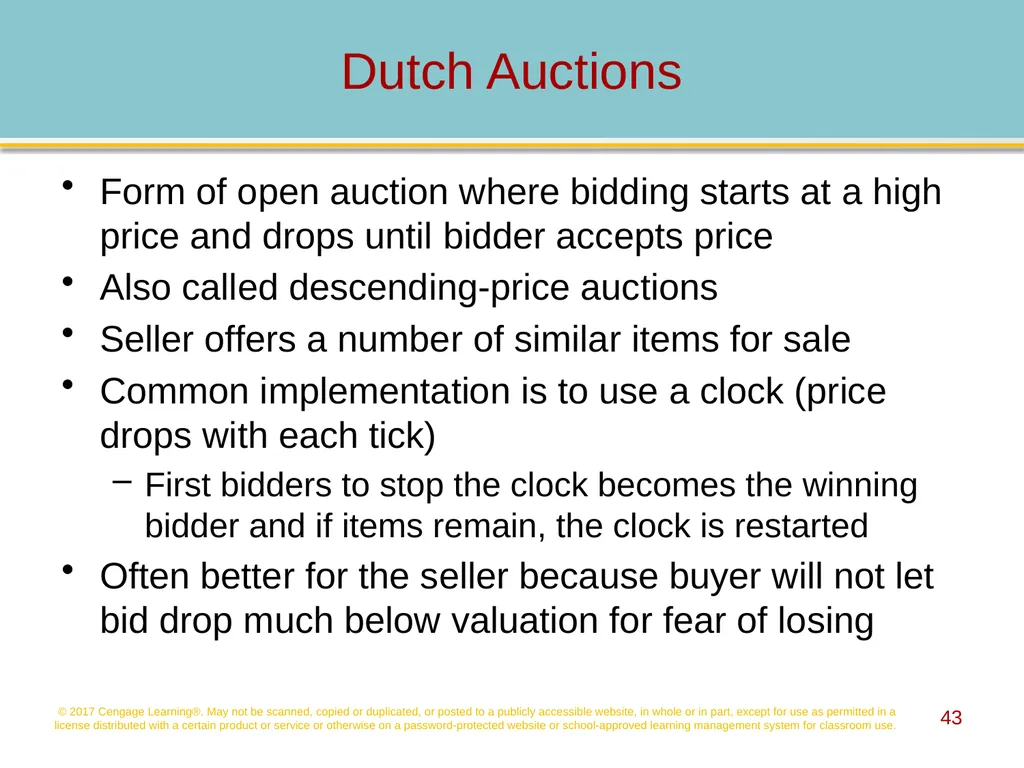 Dutch Auctions

• Form of open auction where bidding starts at a high price and drops until bidder accepts price
• Also called descending-price auctions
• Seller offers a number of similar items for sale
• Common implementation is to use a clock (price drops with each tick)
– First bidders to stop the clock becomes the winning bidder and if items remain, the clock is restarted
• Often better for the seller because buyer will not let bid drop much below valuation for fear of losing

© 2017 Cengage Learning®. May not be scanned, copied or duplicated, or posted to a publicly accessible website, in whole or in part, except for use as permitted in a license distributed with a certain product or service or otherwise on a password-protected website or school-approved learning management system for classroom use.

43